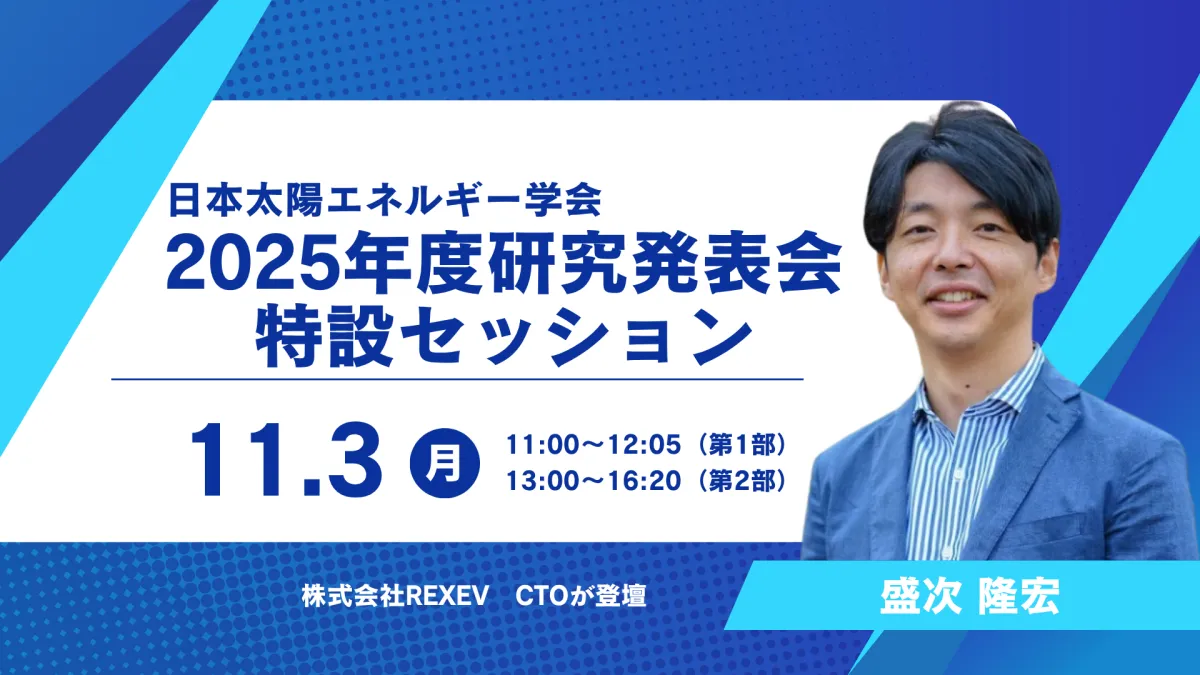 日本太陽エネルギー学会
2025年度研究発表会
特設セッション

11.3 月
11:00～12:05（第1部）
13:00～16:20（第2部）

株式会社REXEV　CTOが登壇

盛次 隆宏